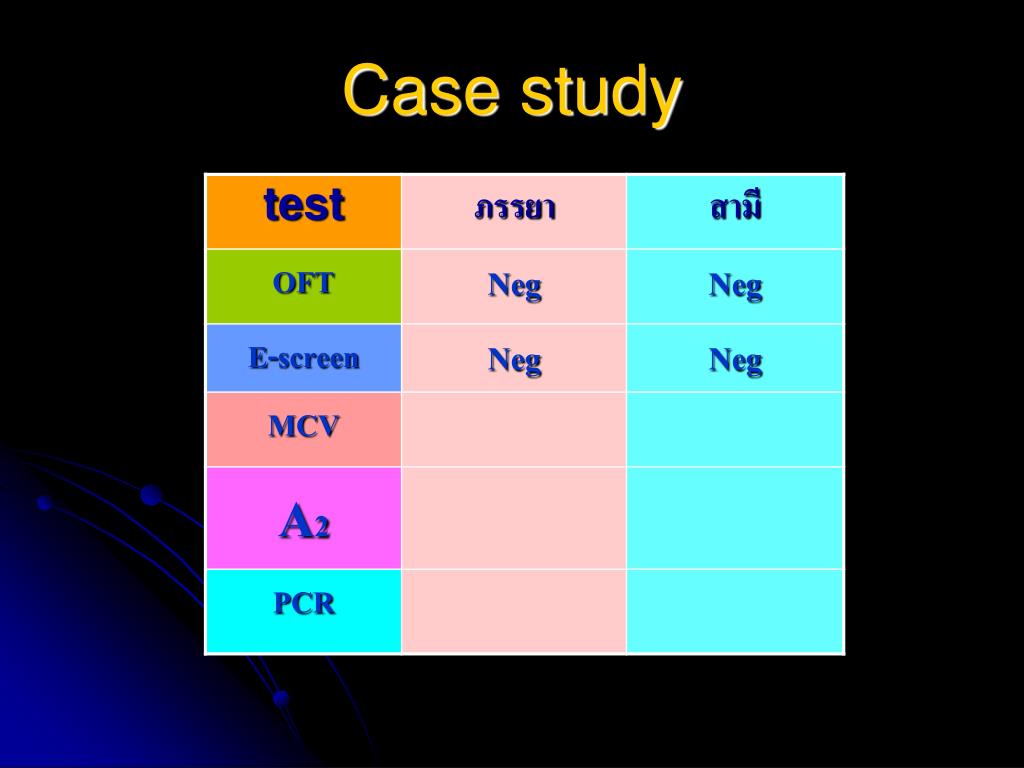 Case study

| test | ภรรยา | สามี |
|---|---|---|
| OFT | Neg | Neg |
| E-screen | Neg | Neg |
| MCV | | |
| $A_2$ | | |
| PCR | | |